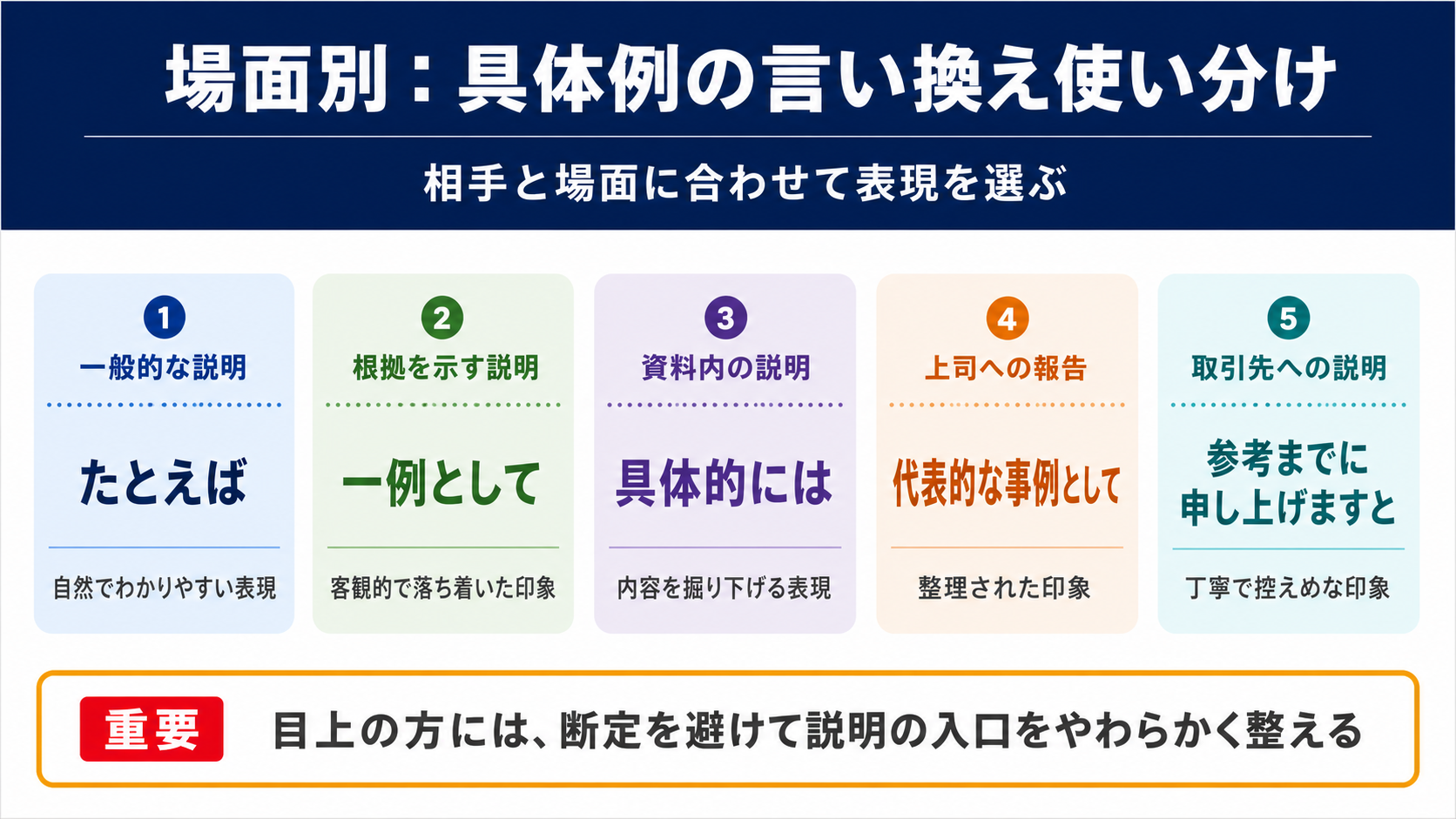 場面別：具体例の言い換え使い分け

相手と場面に合わせて表現を選ぶ

1
一般的な説明
たとえば
自然でわかりやすい表現

2
根拠を示す説明
一例として
客観的で落ち着いた印象

3
資料内の説明
具体的には
内容を掘り下げる表現

4
上司への報告
代表的な事例として
整理された印象

5
取引先への説明
参考までに申し上げますと
丁寧で控えめな印象

重要
目上の方には、断定を避けて説明の入口をやわらかく整える